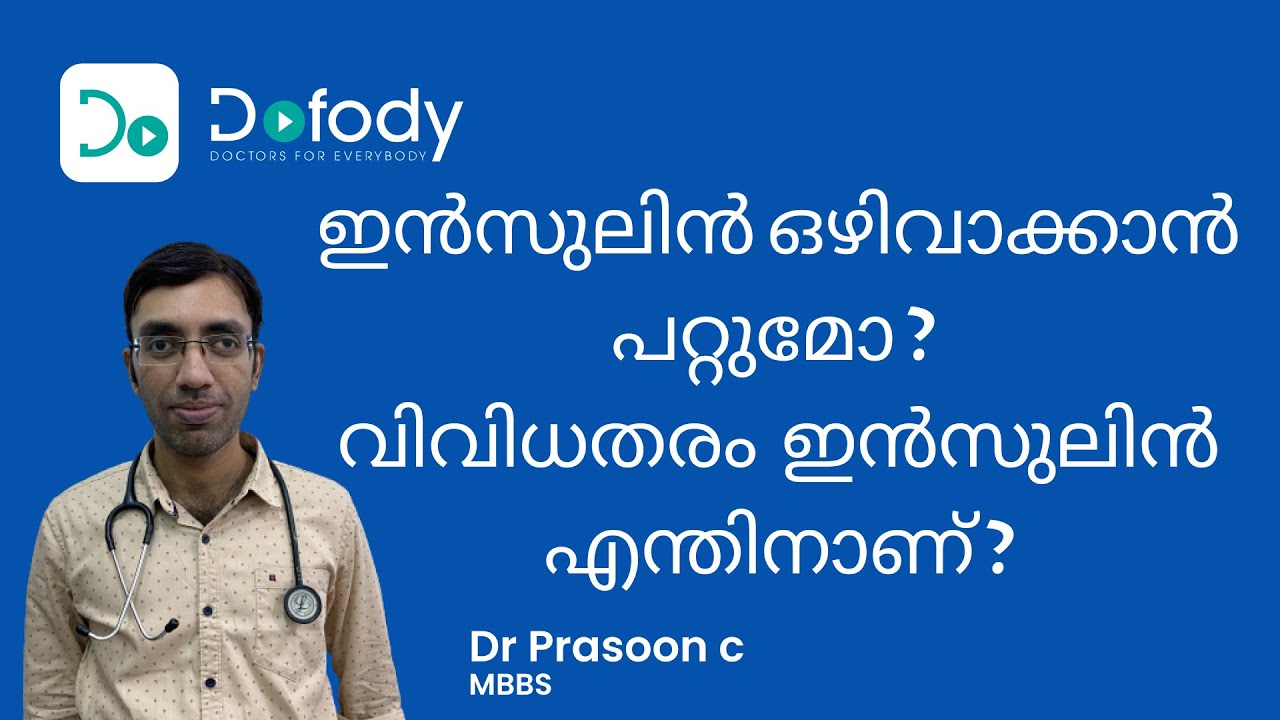 Dofody
DOCTORS FOR EVERYBODY

ഇൻസുലിൻ ഒഴിവാക്കാൻ പറ്റുമോ ?
വിവിധതരം ഇൻസുലിൻ എന്തിനാണ് ?

Dr Prasoon c
MBBS